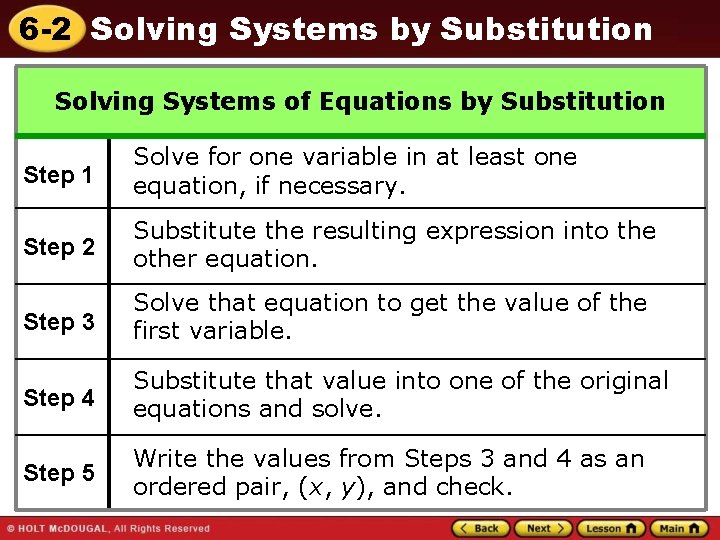 6-2 Solving Systems by Substitution

| Solving Systems of Equations by Substitution | |
|---|---|
| Step 1 | Solve for one variable in at least one equation, if necessary. |
| Step 2 | Substitute the resulting expression into the other equation. |
| Step 3 | Solve that equation to get the value of the first variable. |
| Step 4 | Substitute that value into one of the original equations and solve. |
| Step 5 | Write the values from Steps 3 and 4 as an ordered pair, $(x, y)$, and check. |

© HOLT McDOUGAL, All Rights Reserved

Back Next Lesson Main